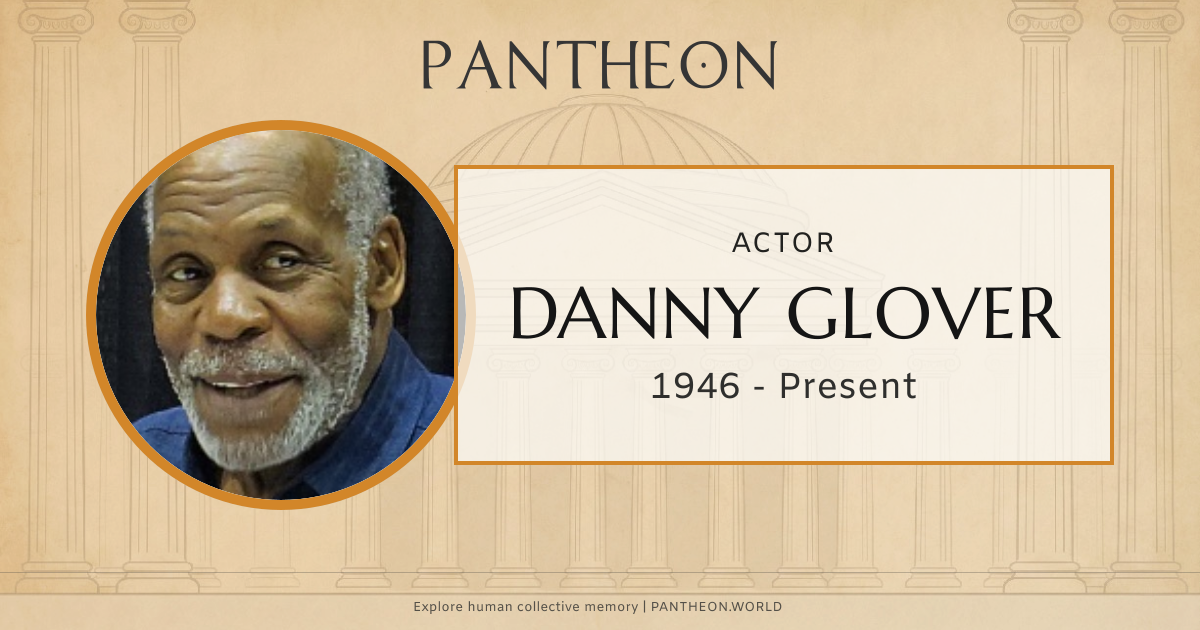 PANTHEON

ACTOR

DANNY GLOVER

1946 - Present

Explore human collective memory | PANTHEON.WORLD